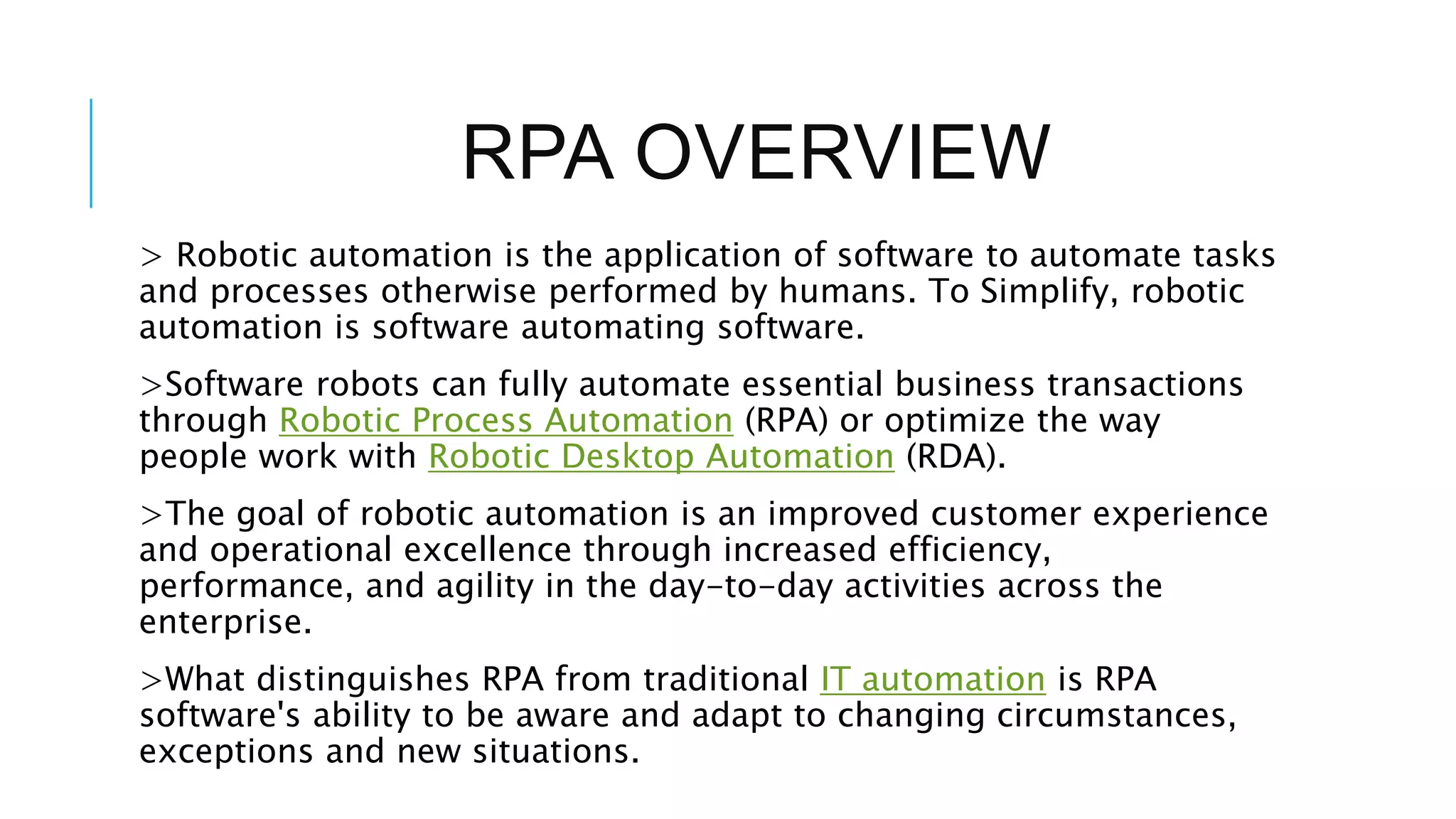 RPA OVERVIEW

> Robotic automation is the application of software to automate tasks and processes otherwise performed by humans. To Simplify, robotic automation is software automating software.

>Software robots can fully automate essential business transactions through Robotic Process Automation (RPA) or optimize the way people work with Robotic Desktop Automation (RDA).

>The goal of robotic automation is an improved customer experience and operational excellence through increased efficiency, performance, and agility in the day-to-day activities across the enterprise.

>What distinguishes RPA from traditional IT automation is RPA software's ability to be aware and adapt to changing circumstances, exceptions and new situations.